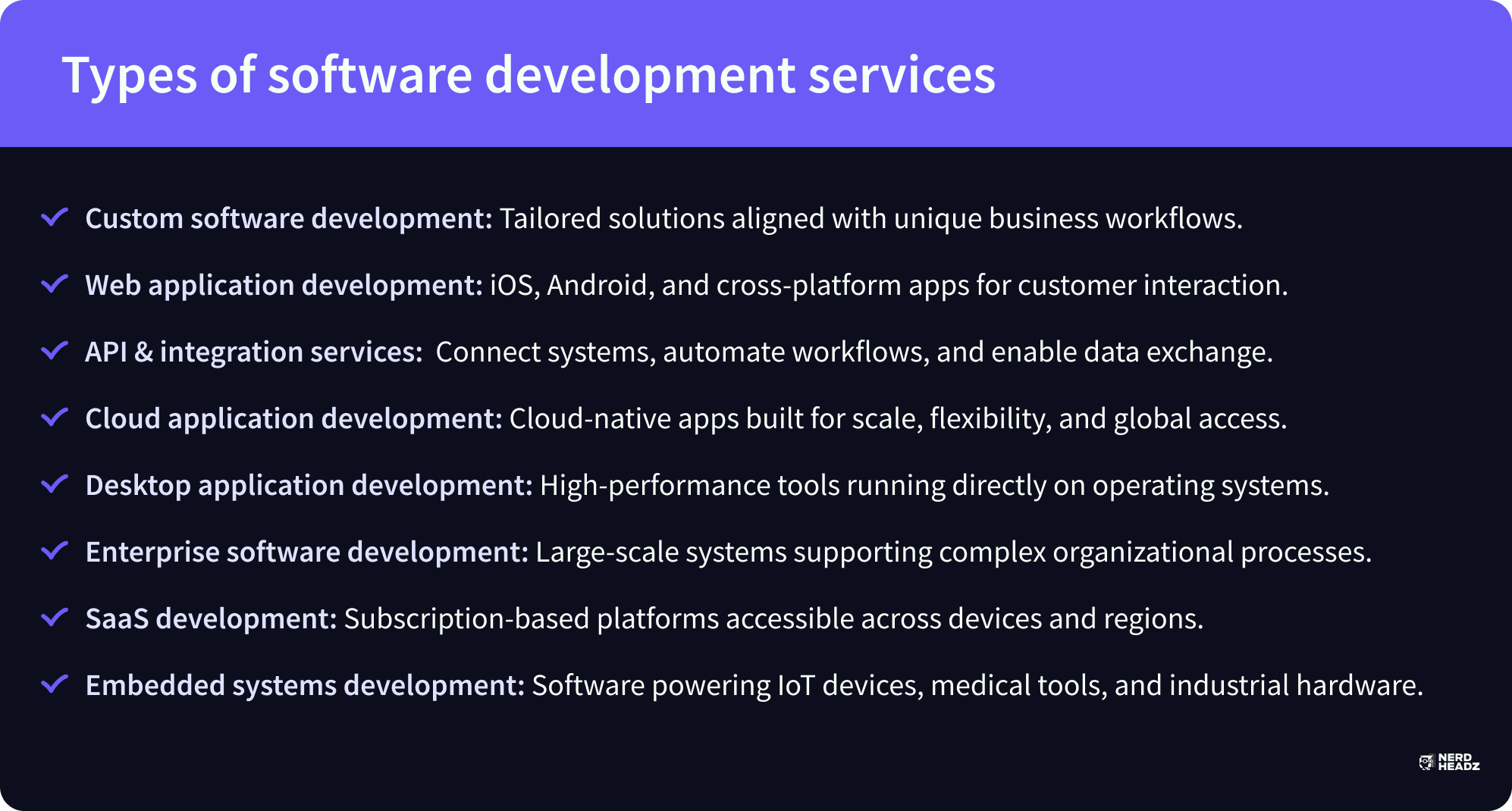 Types of software development services

Custom software development: Tailored solutions aligned with unique business workflows.

Web application development: iOS, Android, and cross-platform apps for customer interaction.

API & integration services: Connect systems, automate workflows, and enable data exchange.

Cloud application development: Cloud-native apps built for scale, flexibility, and global access.

Desktop application development: High-performance tools running directly on operating systems.

Enterprise software development: Large-scale systems supporting complex organizational processes.

SaaS development: Subscription-based platforms accessible across devices and regions.

Embedded systems development: Software powering IoT devices, medical tools, and industrial hardware.

NERD HEADZ